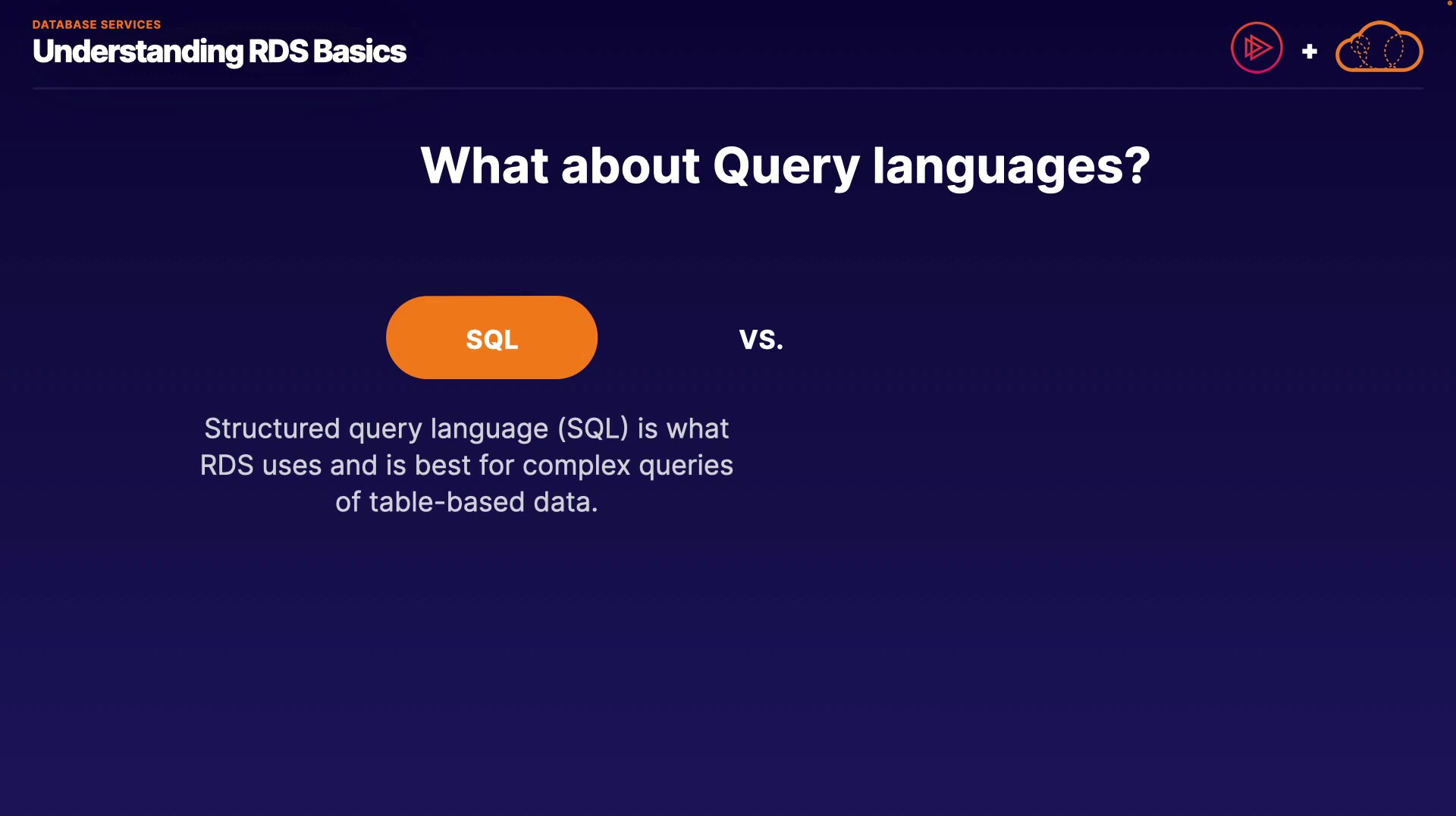 DATABASE SERVICES
Understanding RDS Basics

+

What about Query languages?

SQL

vs.

Structured query language (SQL) is what RDS uses and is best for complex queries of table-based data.